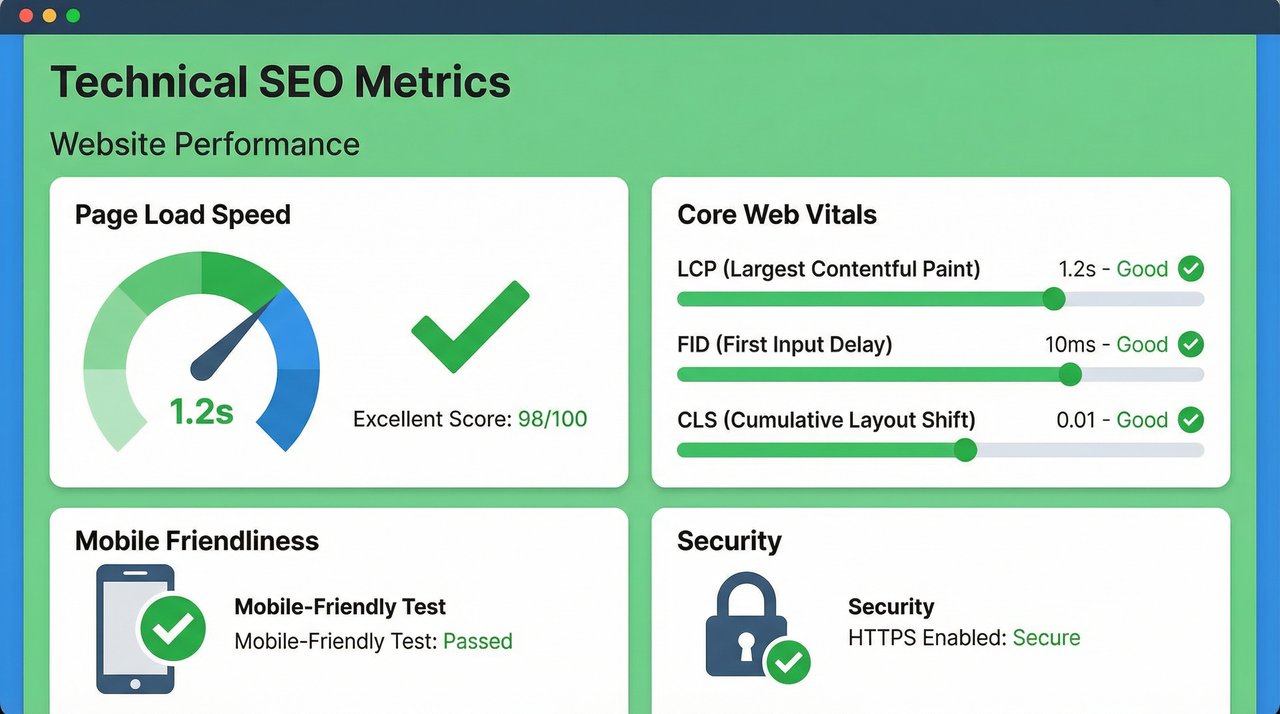 Technical SEO Metrics

Website Performance

Page Load Speed

1.2s

Excellent Score: 98/100

Core Web Vitals

LCP (Largest Contentful Paint) 1.2s - Good

FID (First Input Delay) 10ms - Good

CLS (Cumulative Layout Shift) 0.01 - Good

Mobile Friendliness

Mobile-Friendly Test

Mobile-Friendly Test: Passed

Security

Security

HTTPS Enabled: Secure